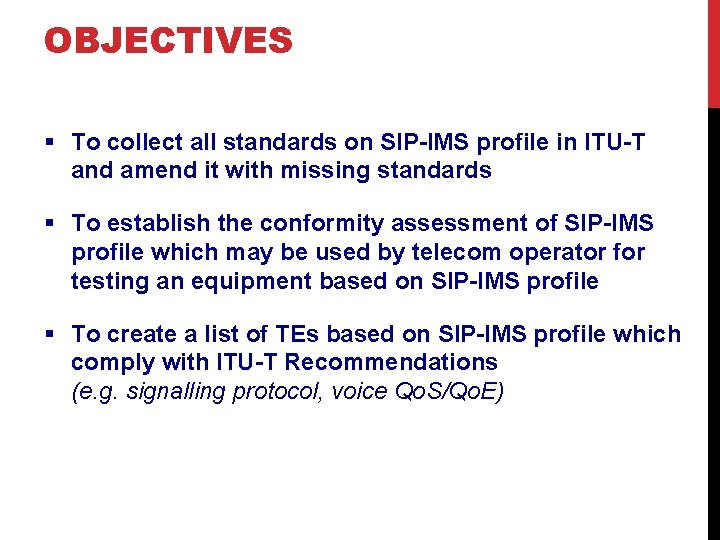 OBJECTIVES

▪ To collect all standards on SIP-IMS profile in ITU-T and amend it with missing standards

▪ To establish the conformity assessment of SIP-IMS profile which may be used by telecom operator for testing an equipment based on SIP-IMS profile

▪ To create a list of TEs based on SIP-IMS profile which comply with ITU-T Recommendations
(e.g. signalling protocol, voice QoS/QoE)